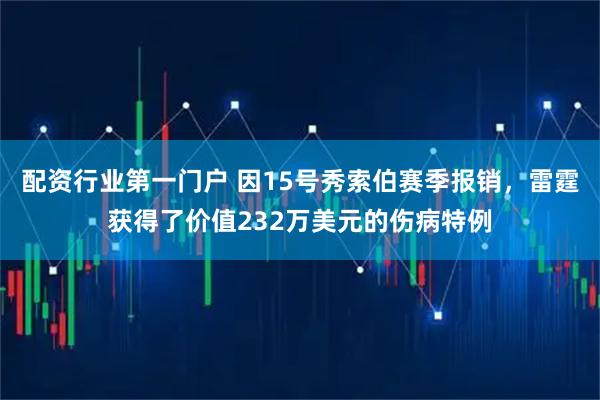 配资行业第一门户 因15号秀索伯赛季报销，雷霆获得了价值232万美元的伤病特例